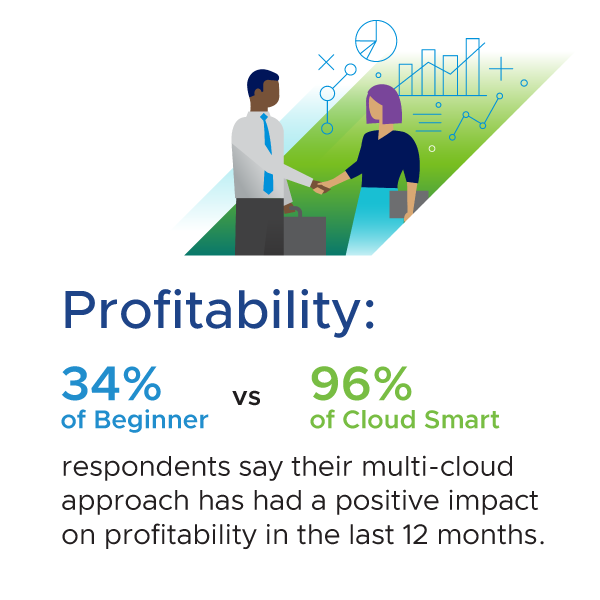 Profitability:

34%
of Beginner

vs

96%
of Cloud Smart

respondents say their multi-cloud approach has had a positive impact on profitability in the last 12 months.